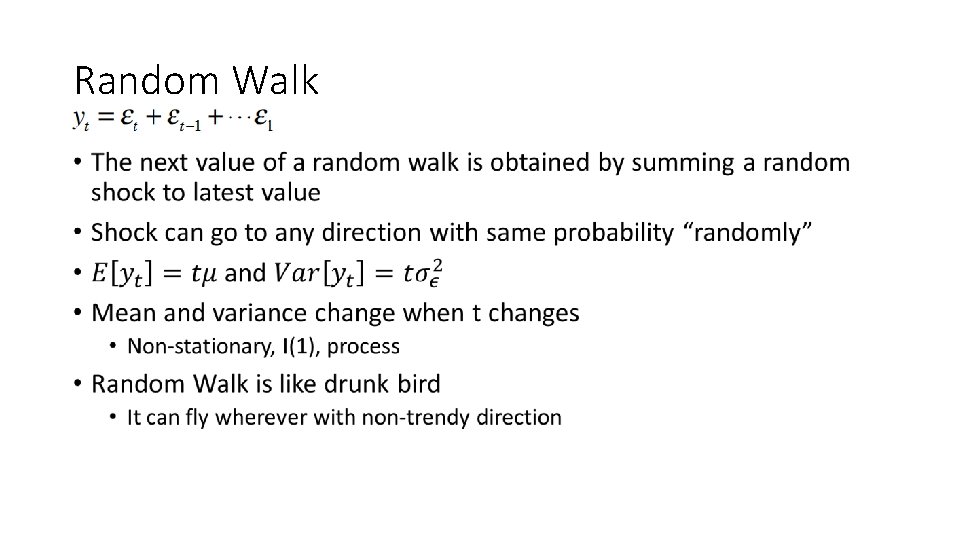 Random Walk

$y_t = \varepsilon_t + \varepsilon_{t-1} + \cdots \varepsilon_1$

• The next value of a random walk is obtained by summing a random shock to latest value

• Shock can go to any direction with same probability “randomly”

• $E[y_t] = t\mu$ and $Var[y_t] = t\sigma_\epsilon^2$

• Mean and variance change when t changes
  • Non-stationary, I(1), process

• Random Walk is like drunk bird
  • It can fly wherever with non-trendy direction